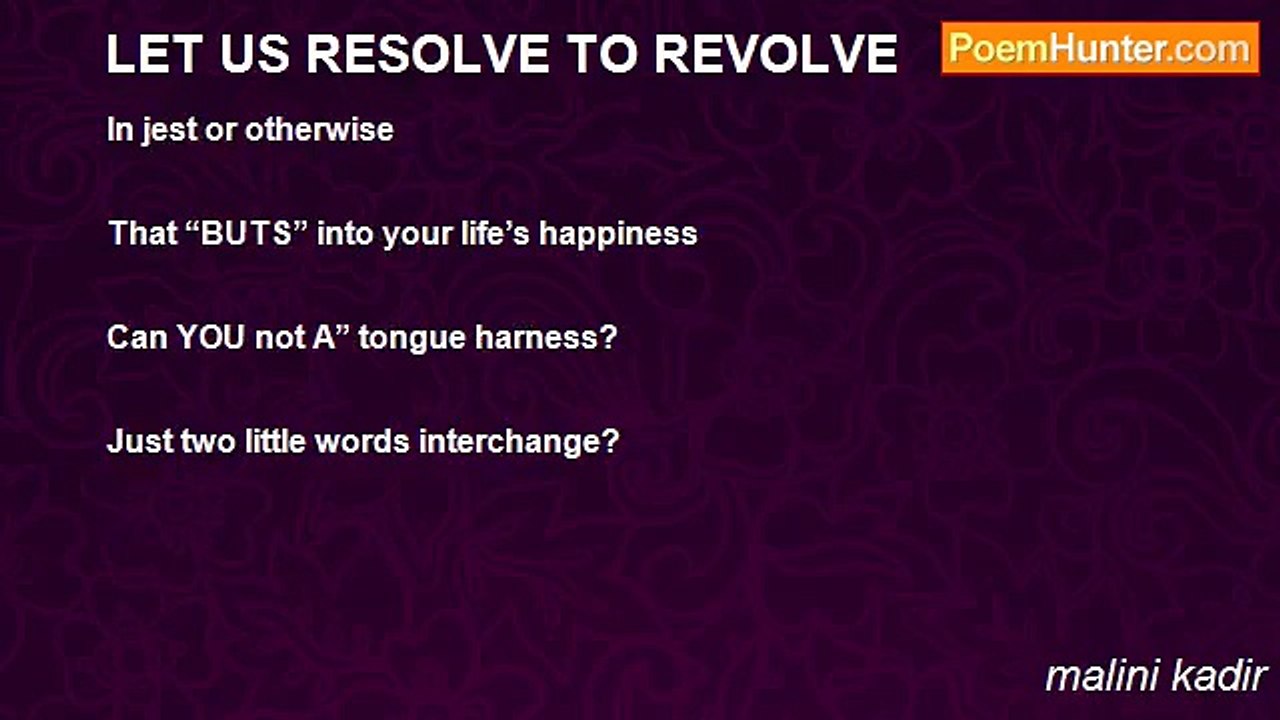 LET US RESOLVE TO REVOLVE

PoemHunter.com

In jest or otherwise

That “BUTS” into your life’s happiness

Can YOU not A” tongue harness?

Just two little words interchange?

malini kadir